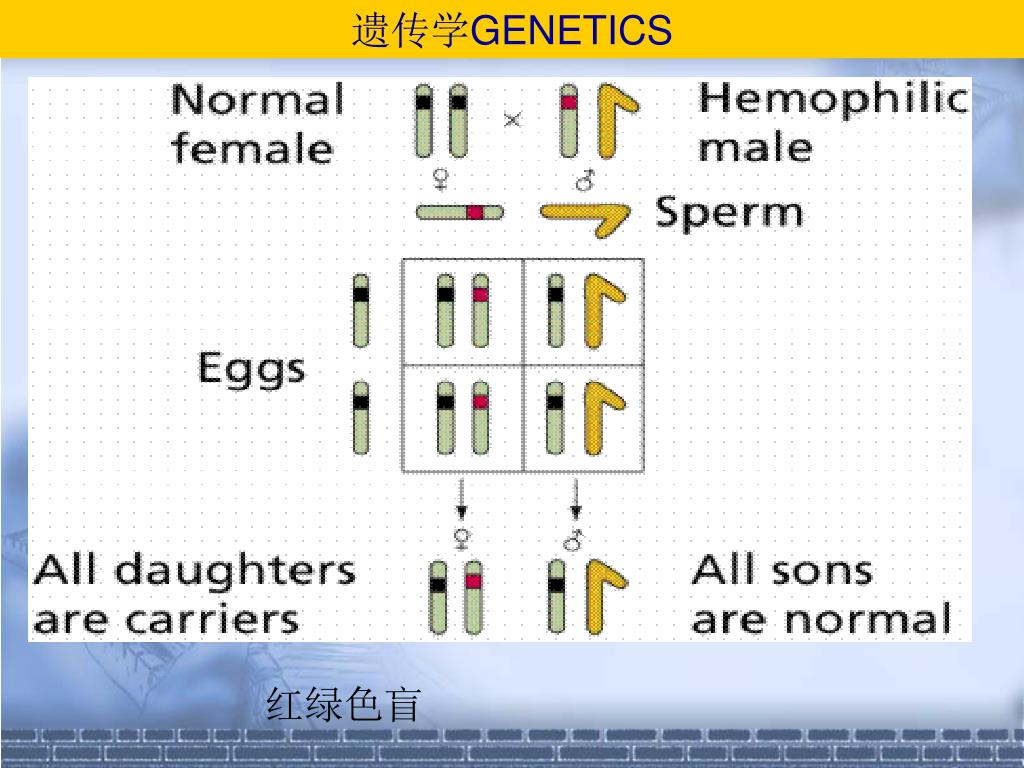 遗传学GENETICS

Normal female

×

Hemophilic male

♀

♂

Sperm

Eggs

♀

♂

All daughters are carriers

All sons are normal

红绿色盲